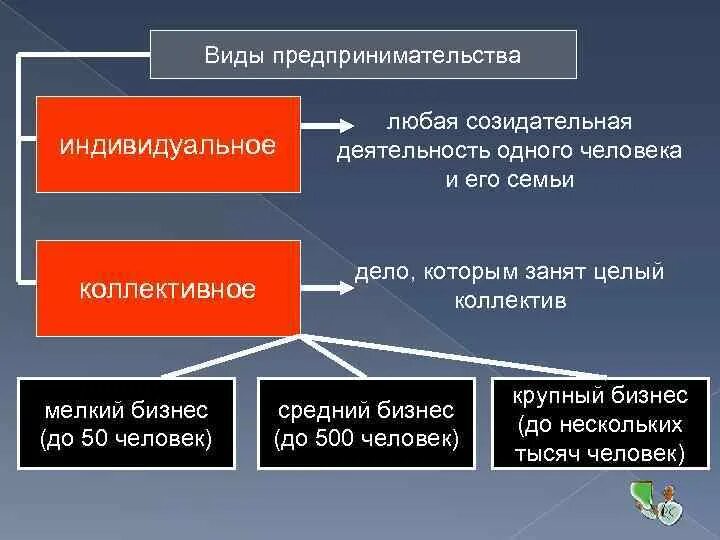 Виды предпринимательства

индивидуальное

любая созидательная деятельность одного человека и его семьи

коллективное

дело, которым занят целый коллектив

мелкий бизнес (до 50 человек)

средний бизнес (до 500 человек)

крупный бизнес (до нескольких тысяч человек)